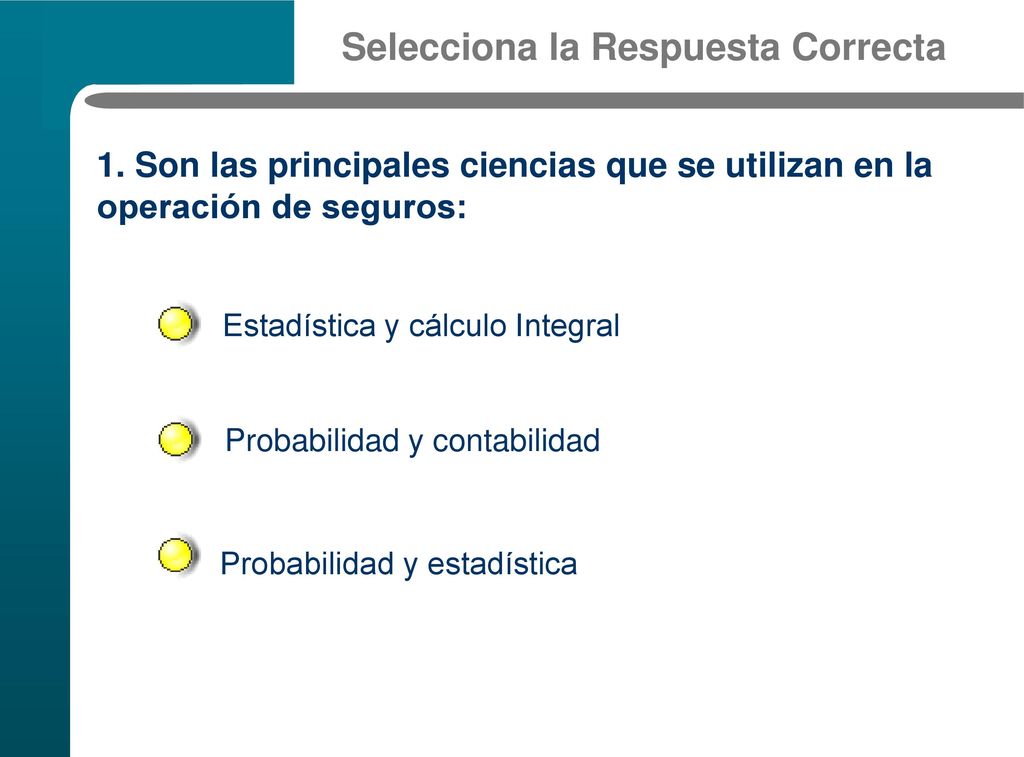 Selecciona la Respuesta Correcta

1. Son las principales ciencias que se utilizan en la operación de seguros:

Estadística y cálculo Integral

Probabilidad y contabilidad

Probabilidad y estadística